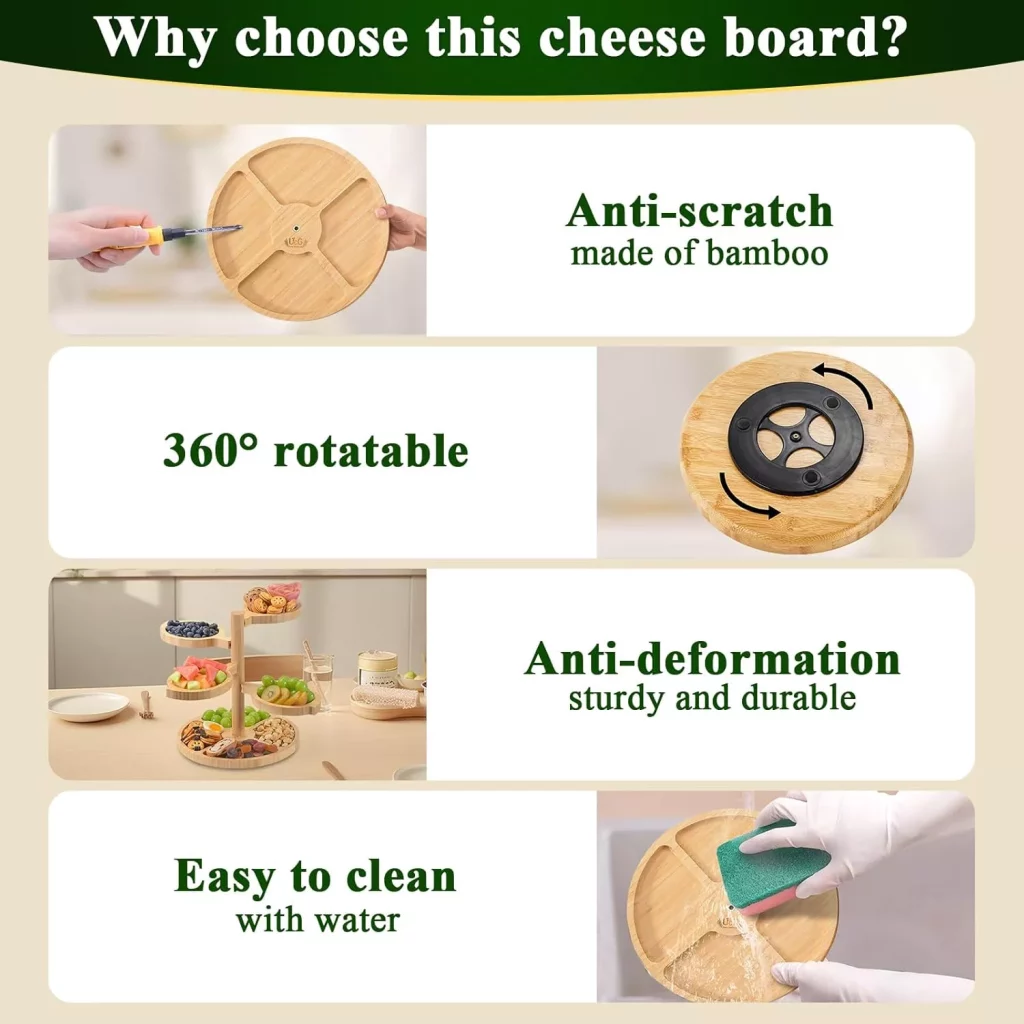 Why choose this cheese board?

Anti-scratch
made of bamboo

360° rotatable

Anti-deformation
sturdy and durable

Easy to clean
with water